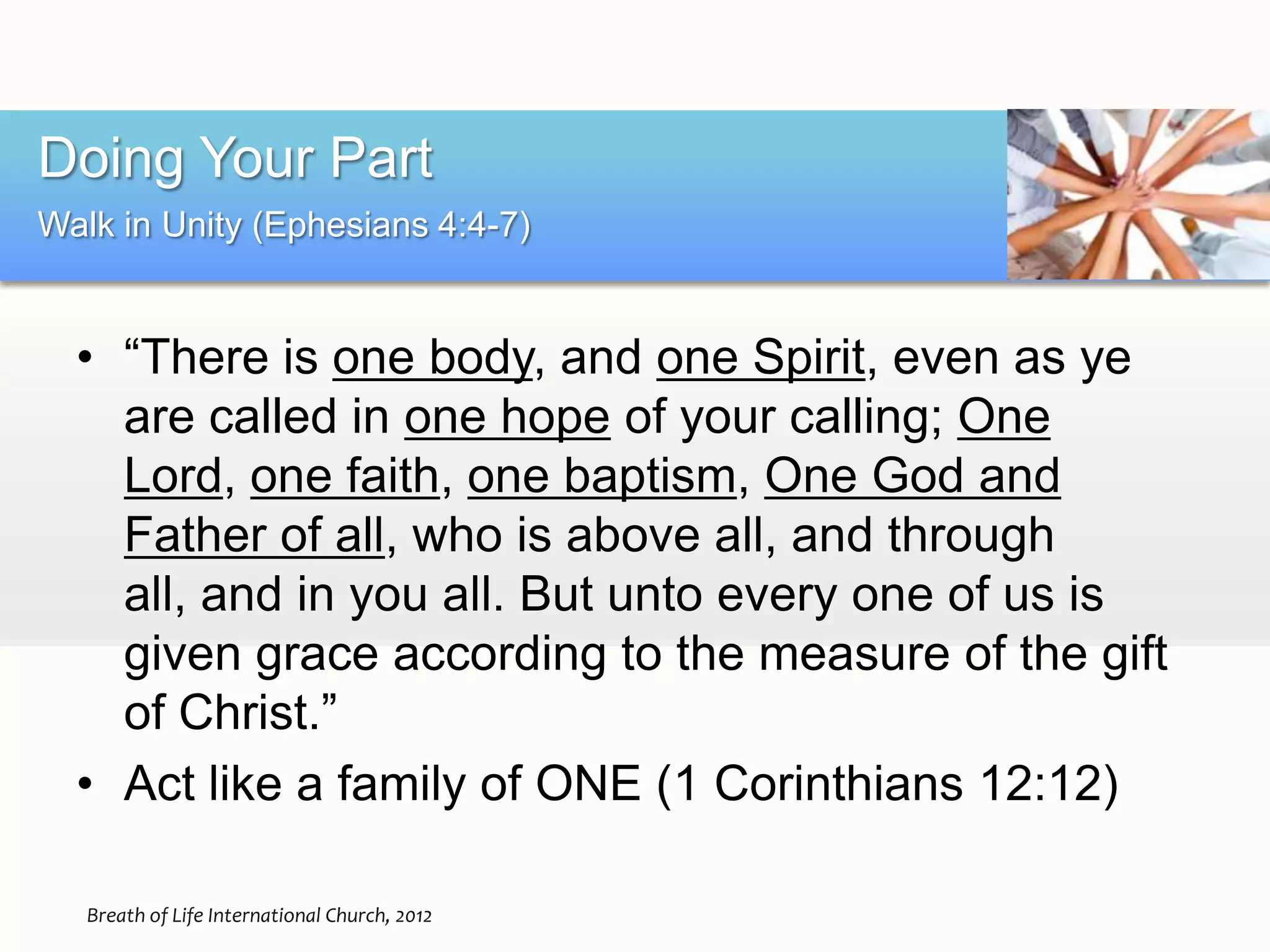 Doing Your Part

Walk in Unity (Ephesians 4:4-7)

• “There is one body, and one Spirit, even as ye are called in one hope of your calling; One Lord, one faith, one baptism, One God and Father of all, who is above all, and through all, and in you all. But unto every one of us is given grace according to the measure of the gift of Christ.”

• Act like a family of ONE (1 Corinthians 12:12)

Breath of Life International Church, 2012